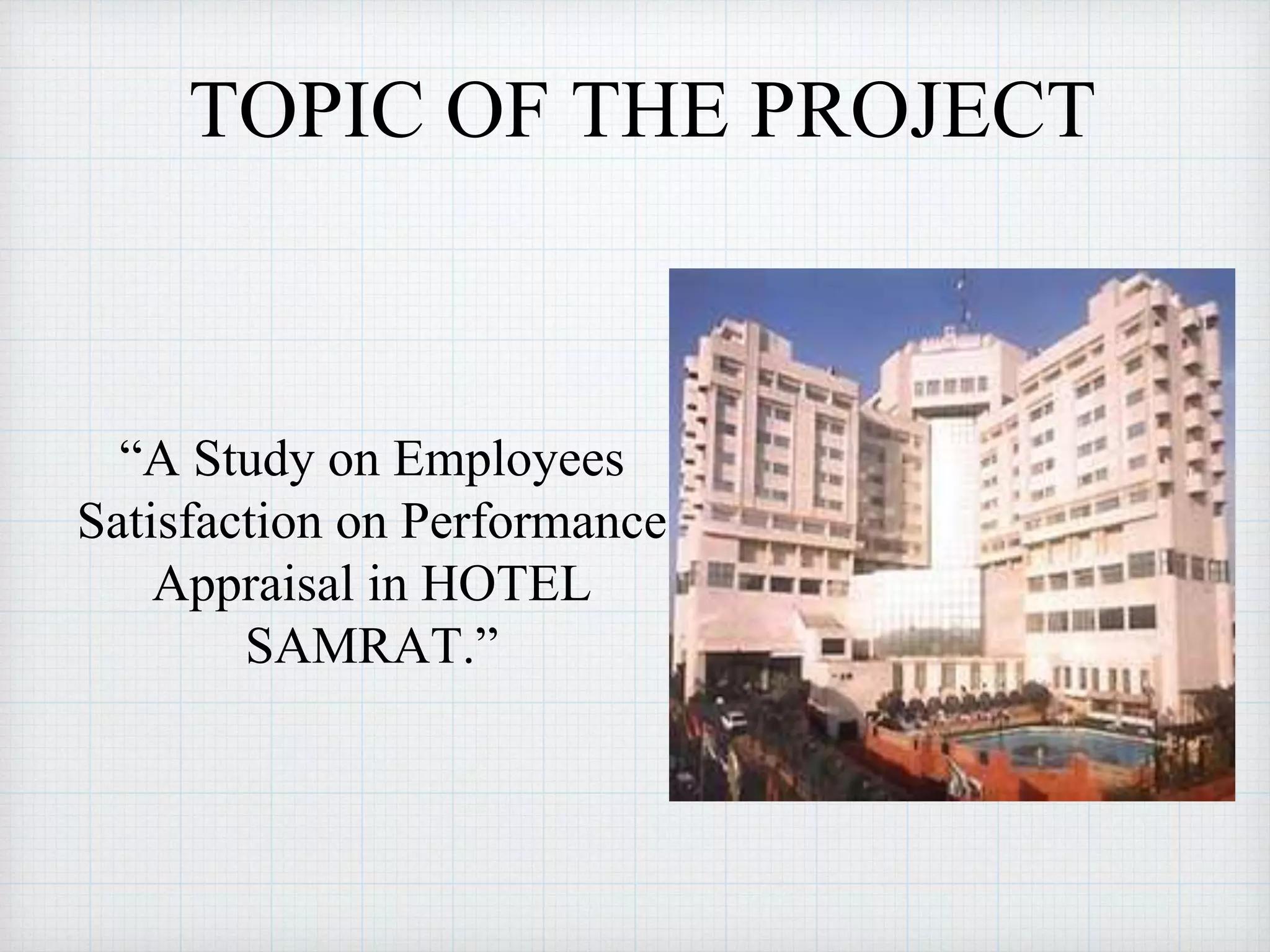 TOPIC OF THE PROJECT

“A Study on Employees Satisfaction on Performance Appraisal in HOTEL SAMRAT.”